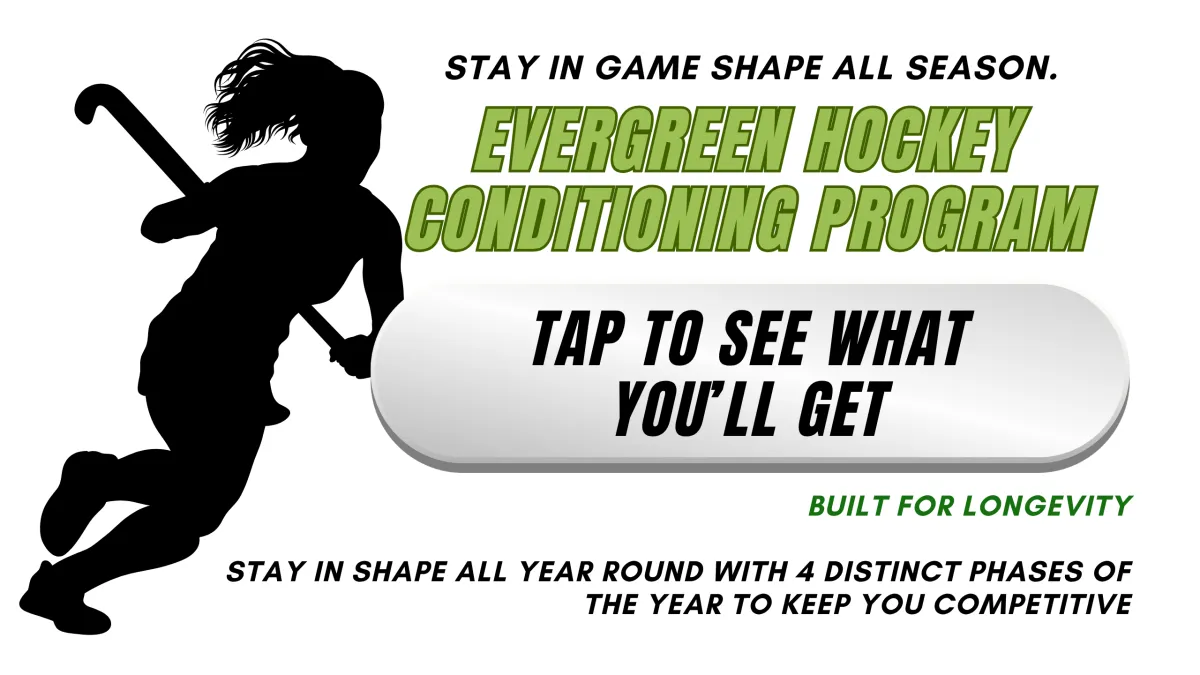 STAY IN GAME SHAPE ALL SEASON.

EVERGREEN HOCKEY CONDITIONING PROGRAM

TAP TO SEE WHAT YOU'LL GET

BUILT FOR LONGEVITY

STAY IN SHAPE ALL YEAR ROUND WITH 4 DISTINCT PHASES OF THE YEAR TO KEEP YOU COMPETITIVE